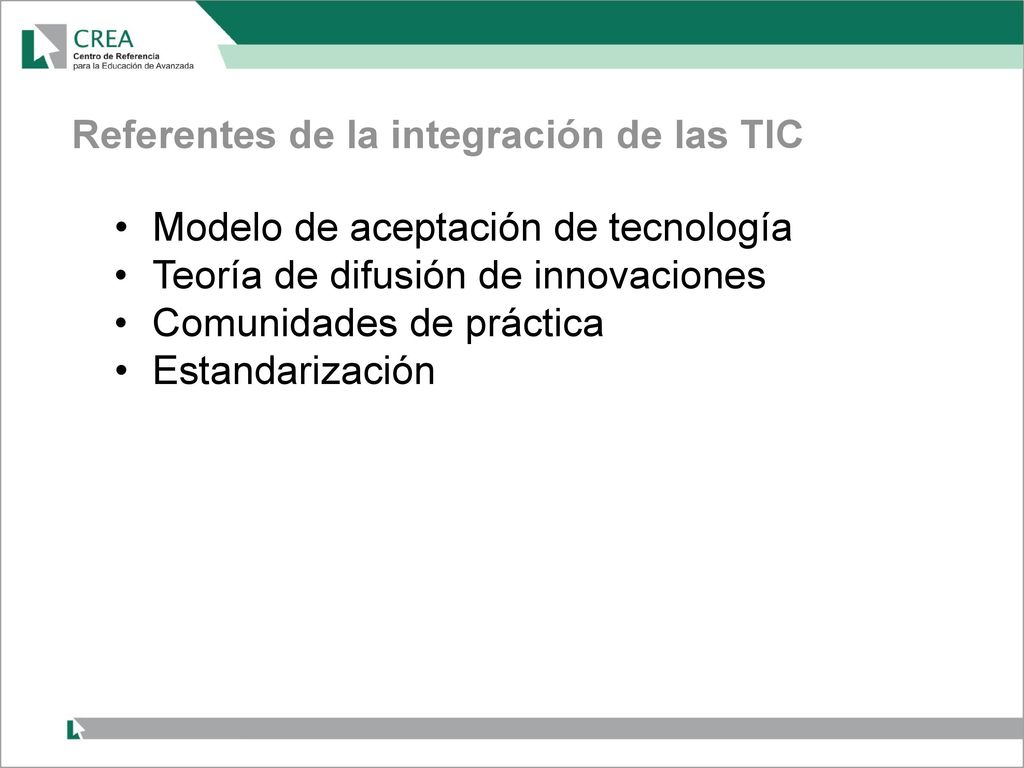 CREA
Centro de Referencia
para la Educación de Avanzada

Referentes de la integración de las TIC

• Modelo de aceptación de tecnología
• Teoría de difusión de innovaciones
• Comunidades de práctica
• Estandarización